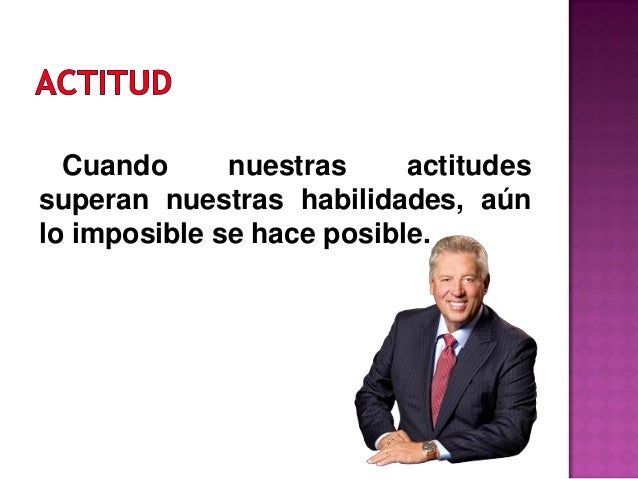 ACTITUD

Cuando nuestras actitudes superan nuestras habilidades, aún lo imposible se hace posible.